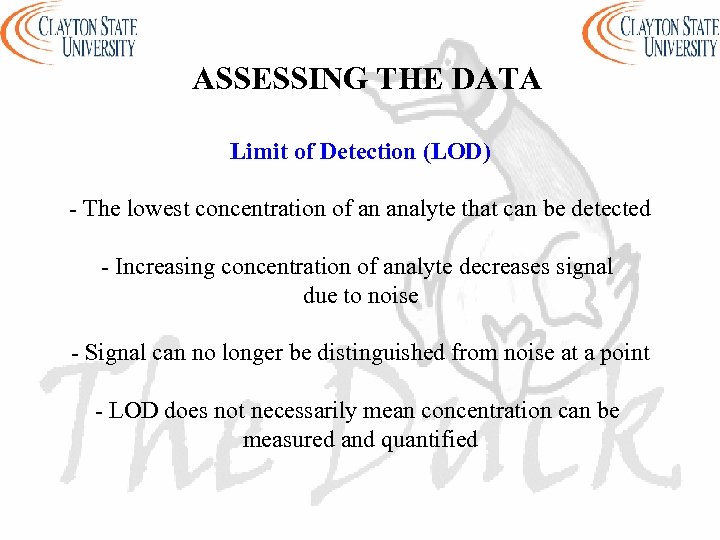 CLAYTON STATE UNIVERSITY

CLAYTON STATE UNIVERSITY

ASSESSING THE DATA

Limit of Detection (LOD)

- The lowest concentration of an analyte that can be detected

- Increasing concentration of analyte decreases signal due to noise

- Signal can no longer be distinguished from noise at a point

- LOD does not necessarily mean concentration can be measured and quantified

The Duck